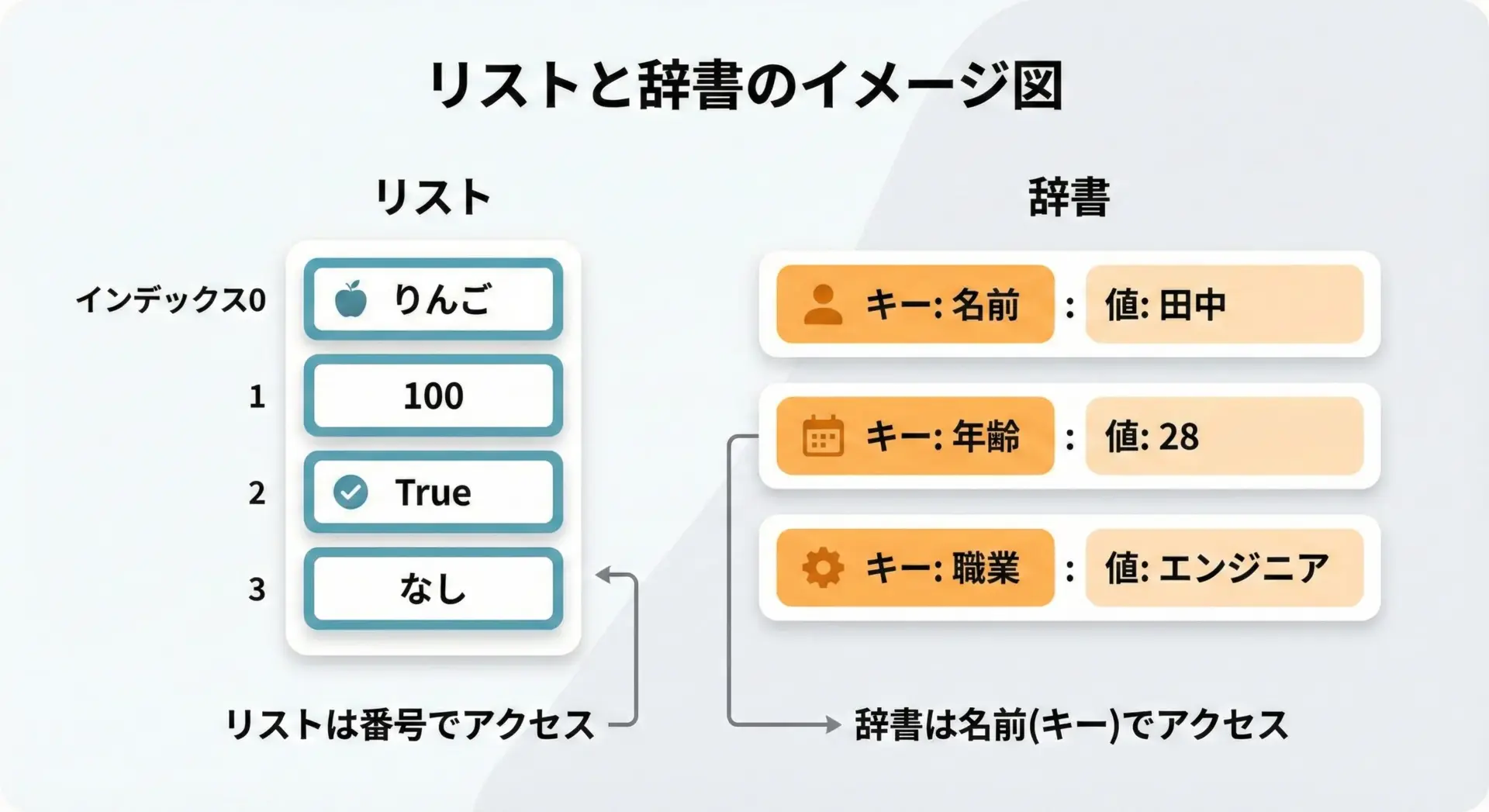 リストと辞書のイメージ図

リスト

インデックス0 りんご
1 100
2 True
3 なし

リストは番号でアクセス

辞書

キー: 名前 : 値: 田中
キー: 年齢 : 値: 28
キー: 職業 : 値: エンジニア

辞書は名前(キー)でアクセス